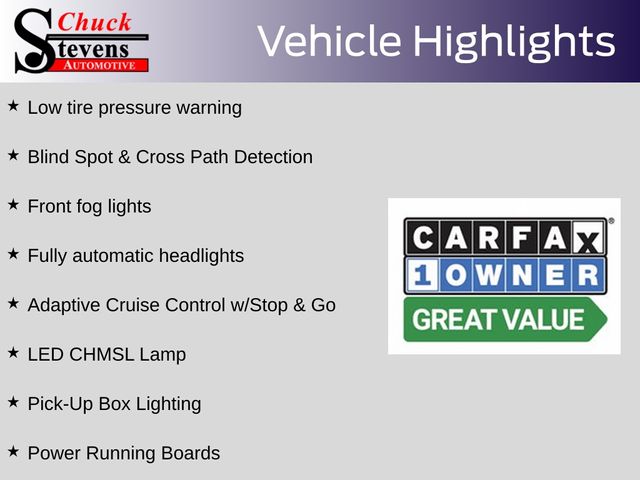 Chuck Stevens AUTOMOTIVE

Vehicle Highlights

★ Low tire pressure warning

★ Blind Spot & Cross Path Detection

★ Front fog lights

★ Fully automatic headlights

★ Adaptive Cruise Control w/Stop & Go

★ LED CHMSL Lamp

★ Pick-Up Box Lighting

★ Power Running Boards

CARFAX®
1 OWNER
GREAT VALUE